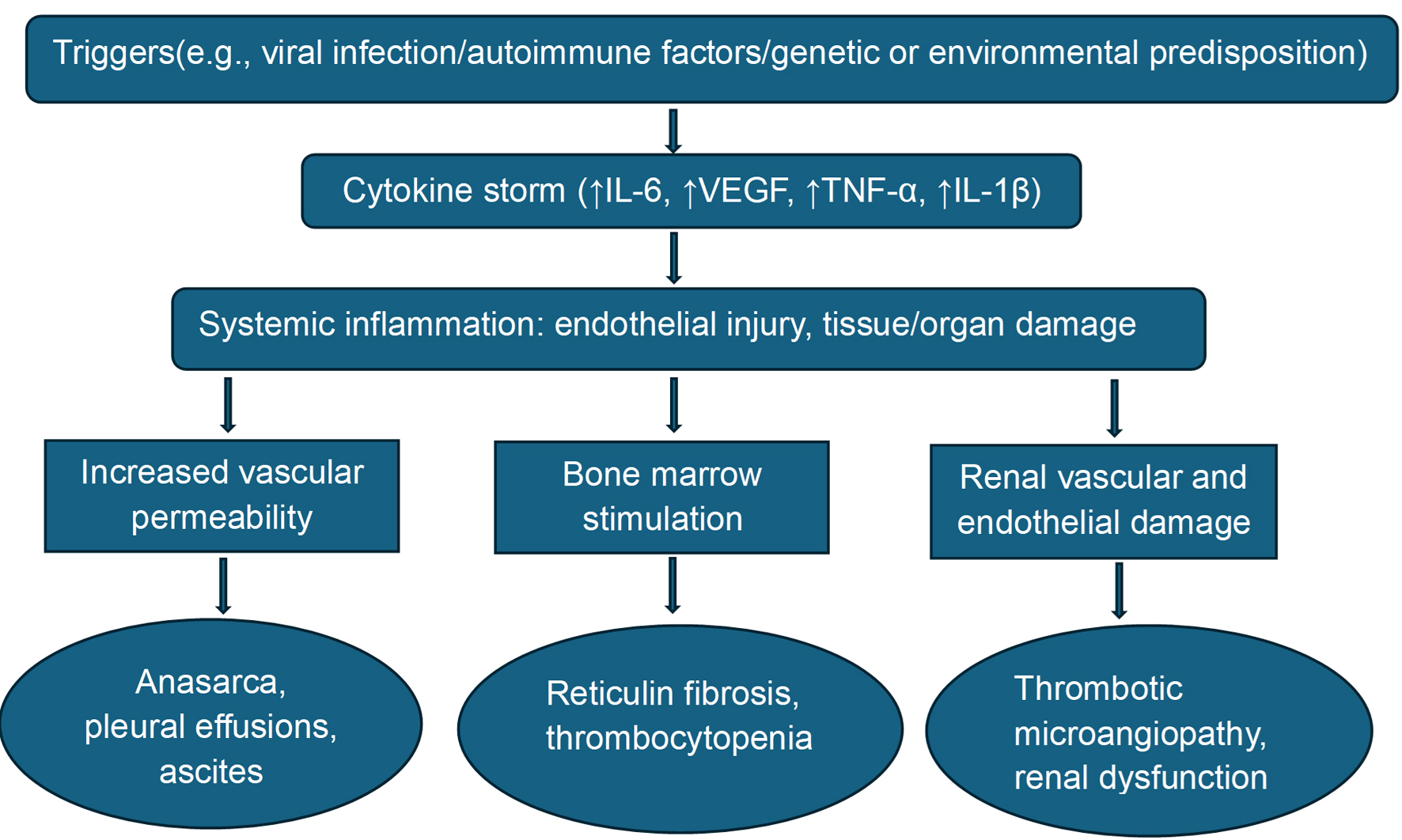 Triggers(e.g., viral infection/autoimmune factors/genetic or environmental predisposition)

Cytokine storm (↑IL-6, ↑VEGF, ↑TNF-α, ↑IL-1β)

Systemic inflammation: endothelial injury, tissue/organ damage

Increased vascular permeability

Bone marrow stimulation

Renal vascular and endothelial damage

Anasarca, pleural effusions, ascites

Reticulin fibrosis, thrombocytopenia

Thrombotic microangiopathy, renal dysfunction